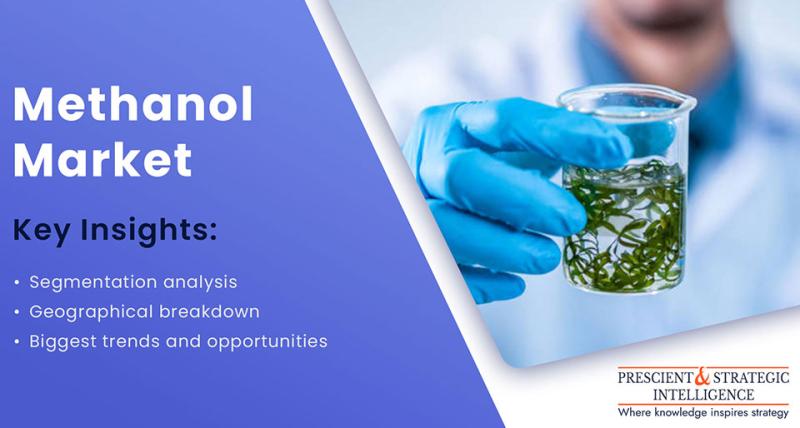 Methanol Market

Key Insights:

• Segmentation analysis
• Geographical breakdown
• Biggest trends and opportunities

PRESCIENT & STRATEGIC INTELLIGENCE
Where knowledge inspires strategy